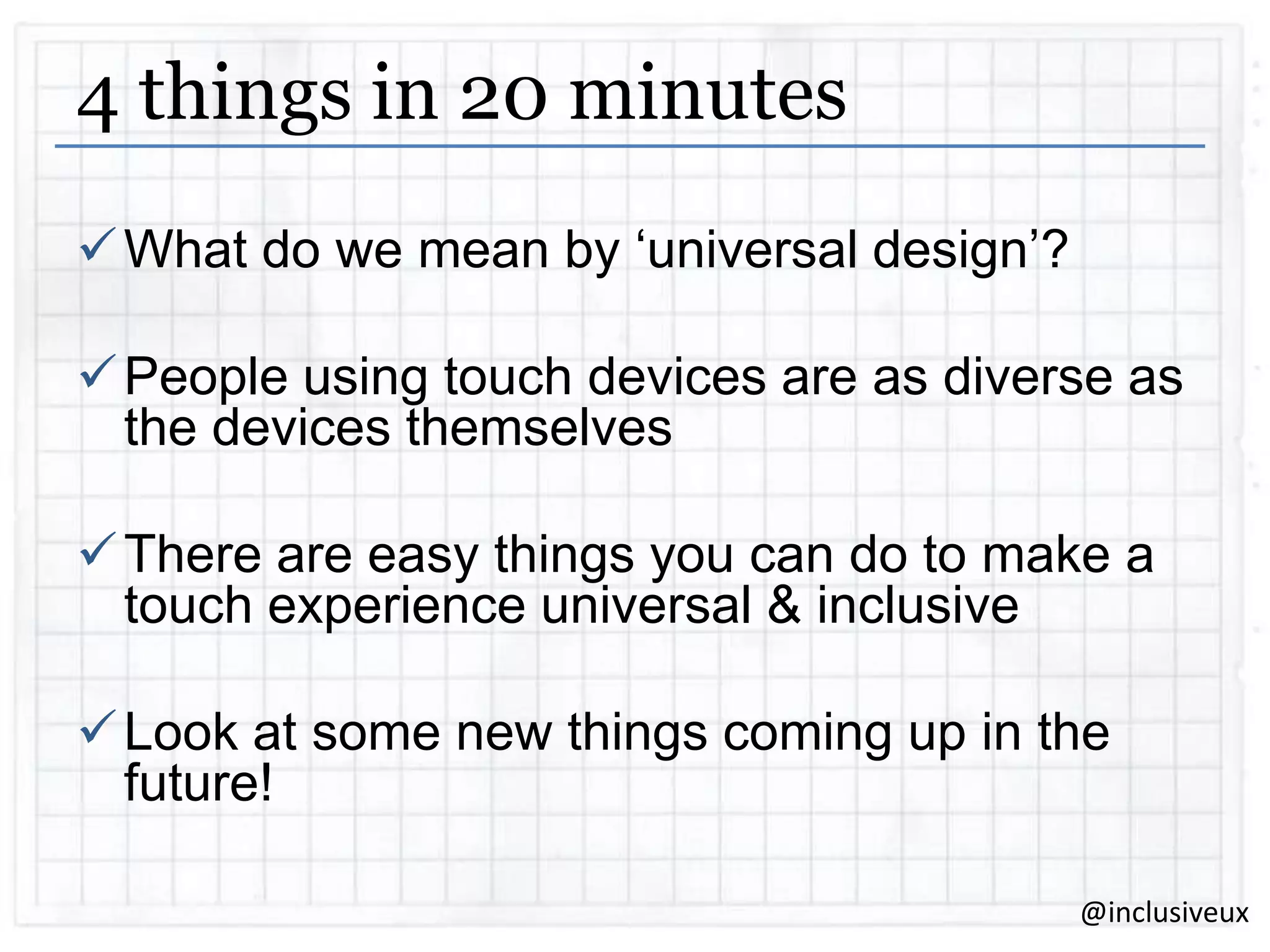 4 things in 20 minutes

✓ What do we mean by ‘universal design’?

✓ People using touch devices are as diverse as the devices themselves

✓ There are easy things you can do to make a touch experience universal & inclusive

✓ Look at some new things coming up in the future!

@inclusiveux